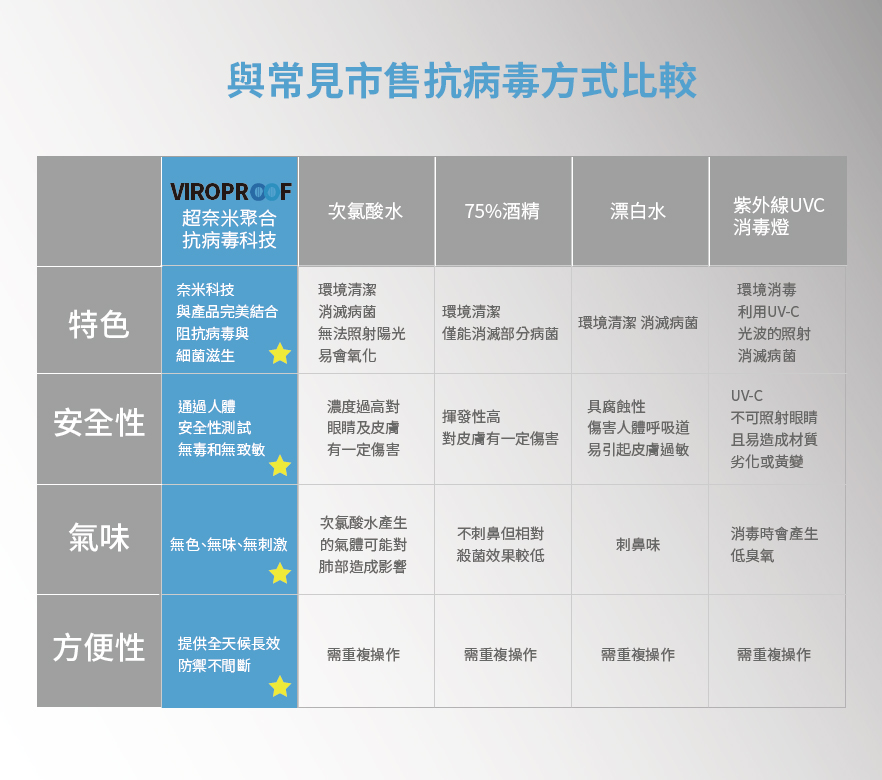 與常見市售抗病毒方式比較

|  | VIROPROOF 超奈米聚合 抗病毒科技 | 次氯酸水 | 75%酒精 | 漂白水 | 紫外線UVC 消毒燈 |
|---|---|---|---|---|---|
| 特色 | 奈米科技 與產品完美結合 阻抗病毒與 細菌滋生 | 環境清潔 消滅病菌 無法照射陽光 易會氧化 | 環境清潔 僅能消滅部分病菌 | 環境清潔 消滅病菌 | 環境消毒 利用UV-C 光波的照射 消滅病菌 |
| 安全性 | 通過人體 安全性測試 無毒和無致敏 | 濃度過高對 眼睛及皮膚 有一定傷害 | 揮發性高 對皮膚有一定傷害 | 具腐蝕性 傷害人體呼吸道 易引起皮膚過敏 | UV-C 不可照射眼睛 且易造成材質 劣化或黃變 |
| 氣味 | 無色、無味、無刺激 | 次氯酸水產生 的氣體可能對 肺部造成影響 | 不刺鼻但相對 殺菌效果較低 | 刺鼻味 | 消毒時會產生 低臭氧 |
| 方便性 | 提供全天候長效 防禦不間斷 | 需重複操作 | 需重複操作 | 需重複操作 | 需重複操作 |